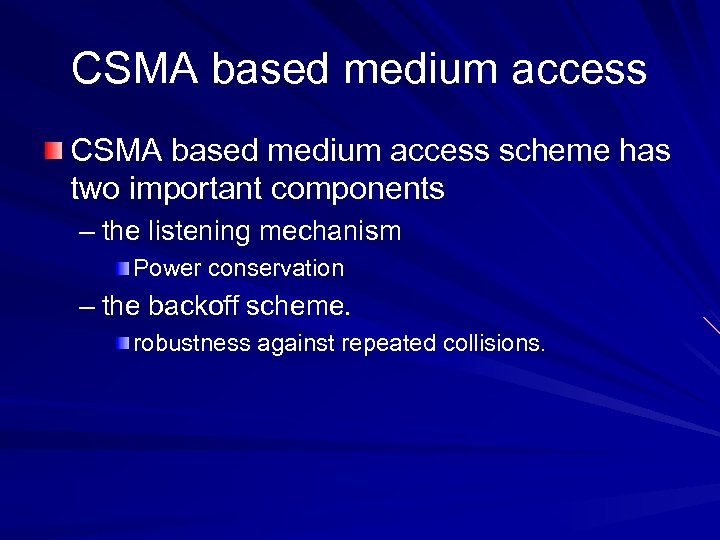 CSMA based medium access

CSMA based medium access scheme has two important components

– the listening mechanism

Power conservation

– the backoff scheme.

robustness against repeated collisions.